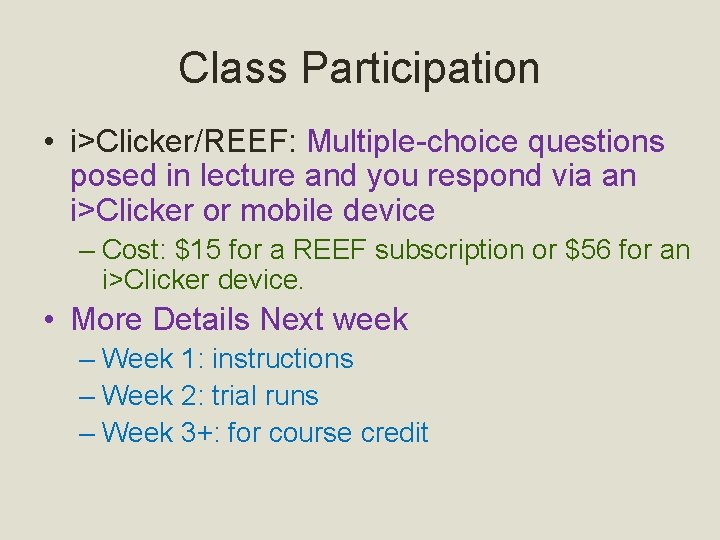 Class Participation

• i>Clicker/REEF: Multiple-choice questions posed in lecture and you respond via an i>Clicker or mobile device

– Cost: \$15 for a REEF subscription or \$56 for an i>Clicker device.

• More Details Next week

– Week 1: instructions

– Week 2: trial runs

– Week 3+: for course credit